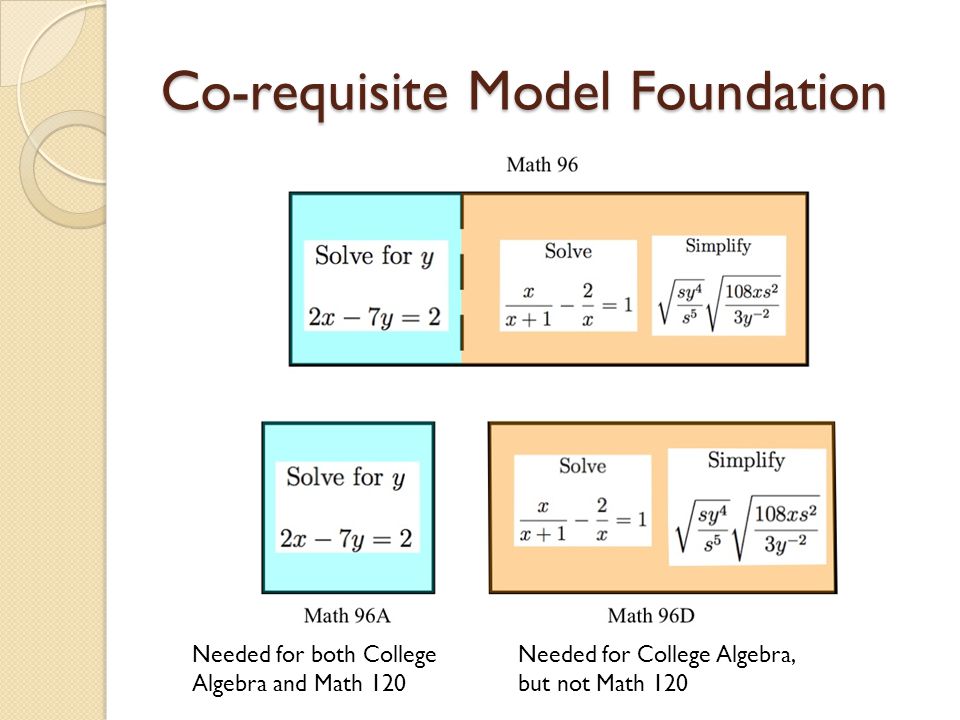 Co-requisite Model Foundation

Math 96

Solve for $y$

$2x - 7y = 2$

Solve

$\frac{x}{x+1} - \frac{2}{x} = 1$

Simplify

$\sqrt{\frac{sy^4}{s^5}}\sqrt{\frac{108xs^2}{3y^{-2}}}$

Solve for $y$

$2x - 7y = 2$

Solve

$\frac{x}{x+1} - \frac{2}{x} = 1$

Simplify

$\sqrt{\frac{sy^4}{s^5}}\sqrt{\frac{108xs^2}{3y^{-2}}}$

Math 96A

Math 96D

Needed for both College Algebra and Math 120

Needed for College Algebra, but not Math 120